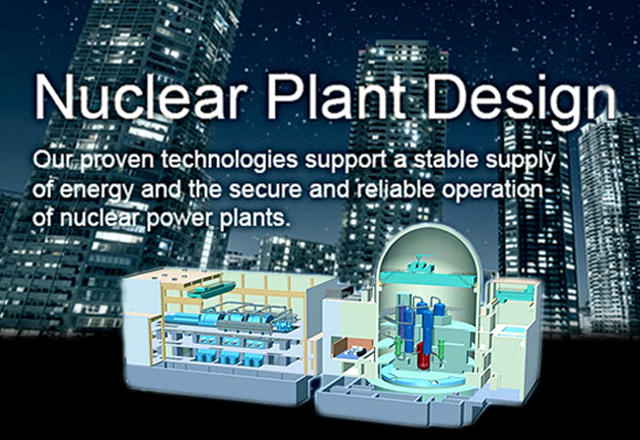 Nuclear Plant Design

Our proven technologies support a stable supply of energy and the secure and reliable operation of nuclear power plants.